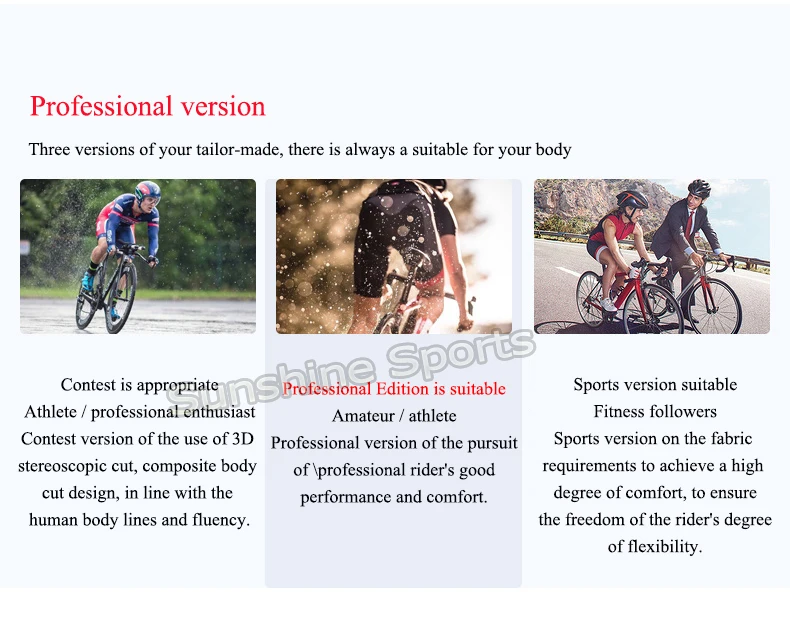 Professional version

Three versions of your tailor-made, there is always a suitable for your body

Contest is appropriate
Athlete / professional enthusiast
Contest version of the use of 3D stereoscopic cut, composite body cut design, in line with the human body lines and fluency.

Professional Edition is suitable
Amateur / athlete
Professional version of the pursuit of \professional rider's good performance and comfort.

Sports version suitable
Fitness followers
Sports version on the fabric requirements to achieve a high degree of comfort, to ensure the freedom of the rider's degree of flexibility.

Sunshine Sports